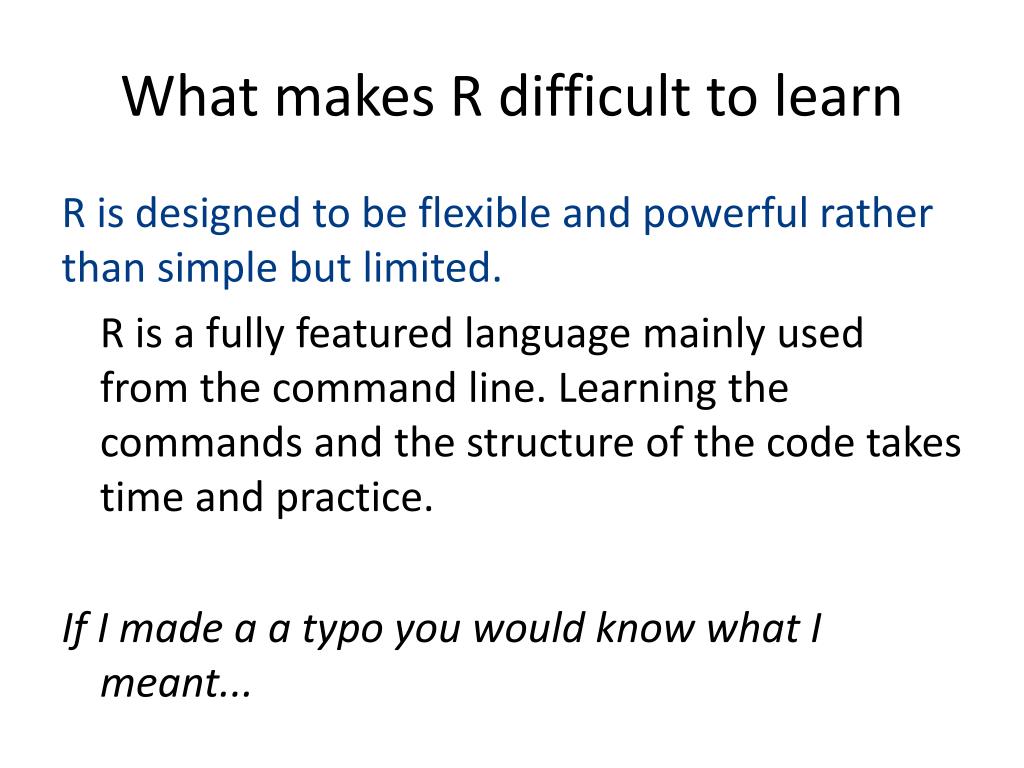 What makes R difficult to learn

R is designed to be flexible and powerful rather than simple but limited.

R is a fully featured language mainly used from the command line. Learning the commands and the structure of the code takes time and practice.

If I made a a typo you would know what I meant...